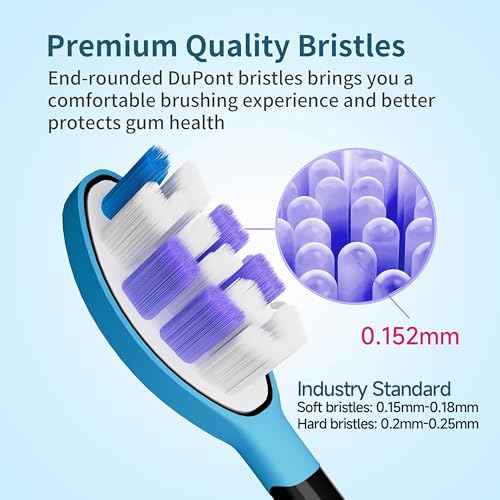 Premium Quality Bristles

End-rounded DuPont bristles brings you a comfortable brushing experience and better protects gum health

0.152mm

Industry Standard
Soft bristles: 0.15mm-0.18mm
Hard bristles: 0.2mm-0.25mm